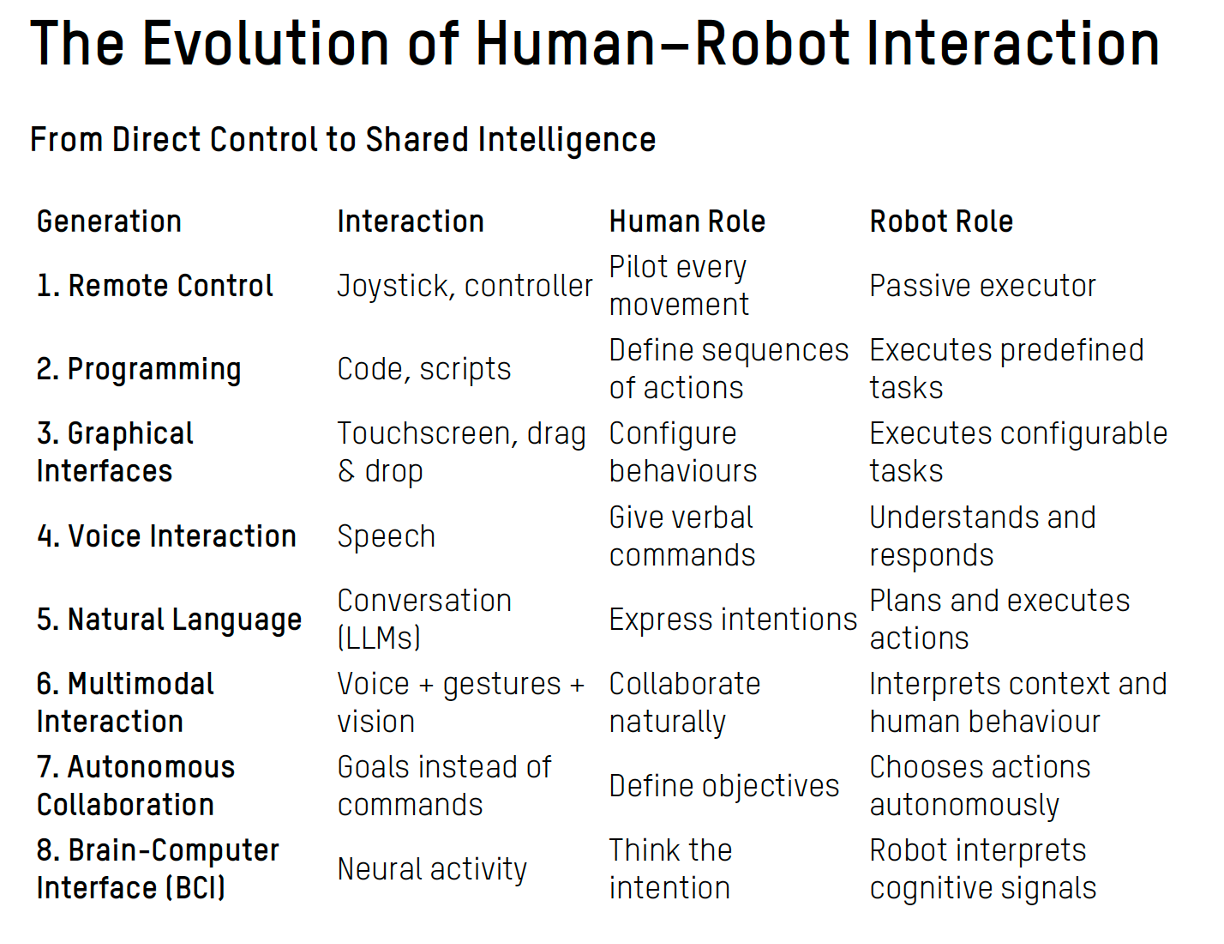 The Evolution of Human–Robot Interaction

From Direct Control to Shared Intelligence

| Generation | Interaction | Human Role | Robot Role |
|---|---|---|---|
| 1. Remote Control | Joystick, controller | Pilot every movement | Passive executor |
| 2. Programming | Code, scripts | Define sequences of actions | Executes predefined tasks |
| 3. Graphical Interfaces | Touchscreen, drag & drop | Configure behaviours | Executes configurable tasks |
| 4. Voice Interaction | Speech | Give verbal commands | Understands and responds |
| 5. Natural Language | Conversation (LLMs) | Express intentions | Plans and executes actions |
| 6. Multimodal Interaction | Voice + gestures + vision | Collaborate naturally | Interprets context and human behaviour |
| 7. Autonomous Collaboration | Goals instead of commands | Define objectives | Chooses actions autonomously |
| 8. Brain-Computer Interface (BCI) | Neural activity | Think the intention | Robot interprets cognitive signals |